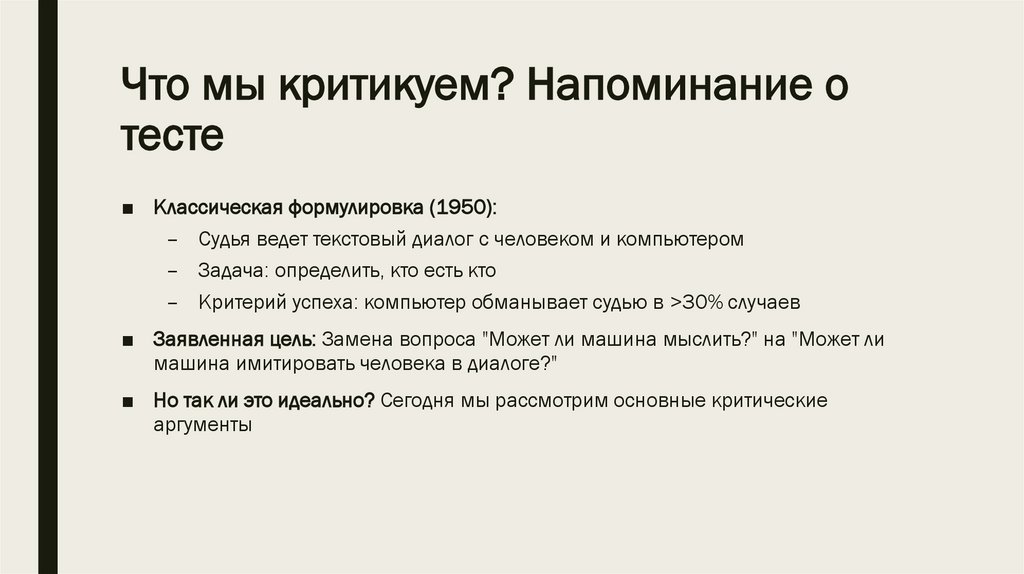 Что мы критикуем? Напоминание о тесте

■ Классическая формулировка (1950):

– Судья ведет текстовый диалог с человеком и компьютером

– Задача: определить, кто есть кто

– Критерий успеха: компьютер обманывает судью в >30% случаев

■ Заявленная цель: Замена вопроса "Может ли машина мыслить?" на "Может ли машина имитировать человека в диалоге?"

■ Но так ли это идеально? Сегодня мы рассмотрим основные критические аргументы